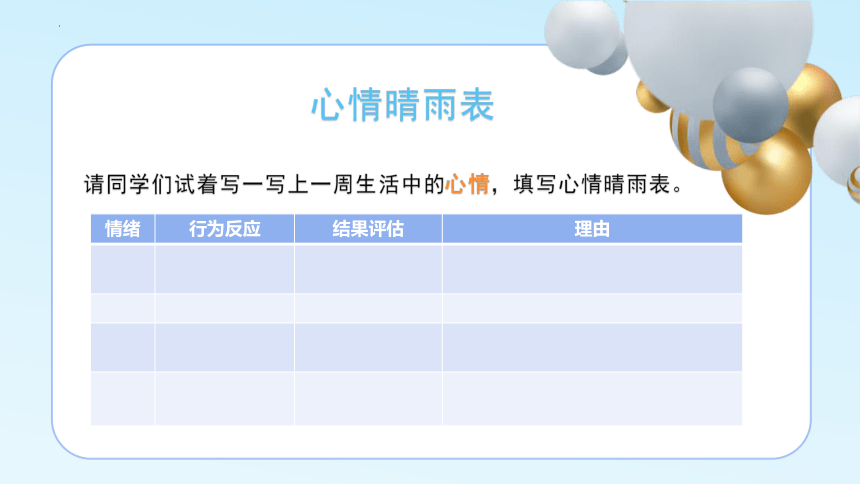 心情晴雨表

请同学们试着写一写上一周生活中的心情，填写心情晴雨表。

| 情绪 | 行为反应 | 结果评估 | 理由 |
|---|---|---|---|
| | | | |
| | | | |
| | | | |
| | | | |